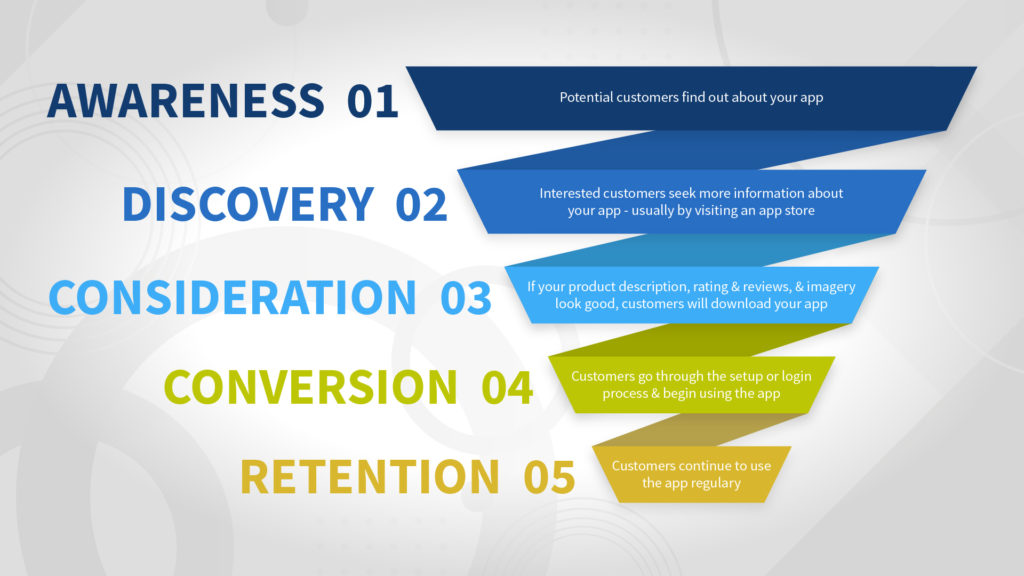 AWARENESS 01

Potential customers find out about your app

DISCOVERY 02

Interested customers seek more information about your app - usually by visiting an app store

CONSIDERATION 03

If your product description, rating & reviews, & imagery look good, customers will download your app

CONVERSION 04

Customers go through the setup or login process & begin using the app

RETENTION 05

Customers continue to use the app regulary